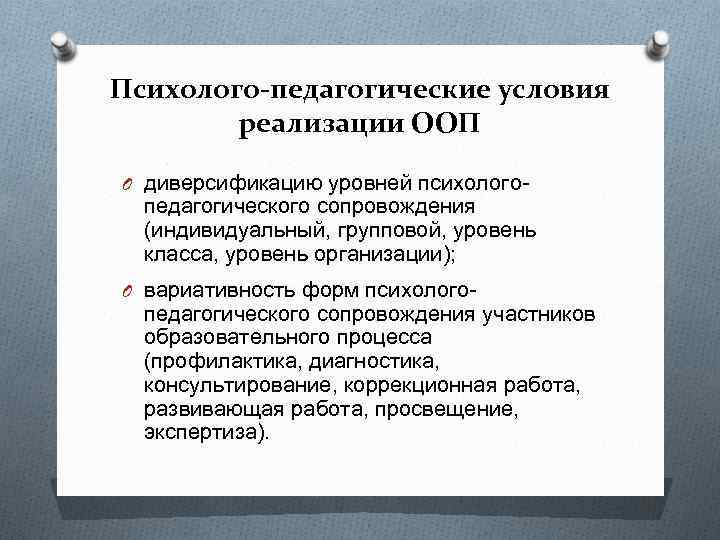 Психолого-педагогические условия реализации ООП

диверсификацию уровней психолого-педагогического сопровождения (индивидуальный, групповой, уровень класса, уровень организации);

вариативность форм психолого-педагогического сопровождения участников образовательного процесса (профилактика, диагностика, консультирование, коррекционная работа, развивающая работа, просвещение, экспертиза).